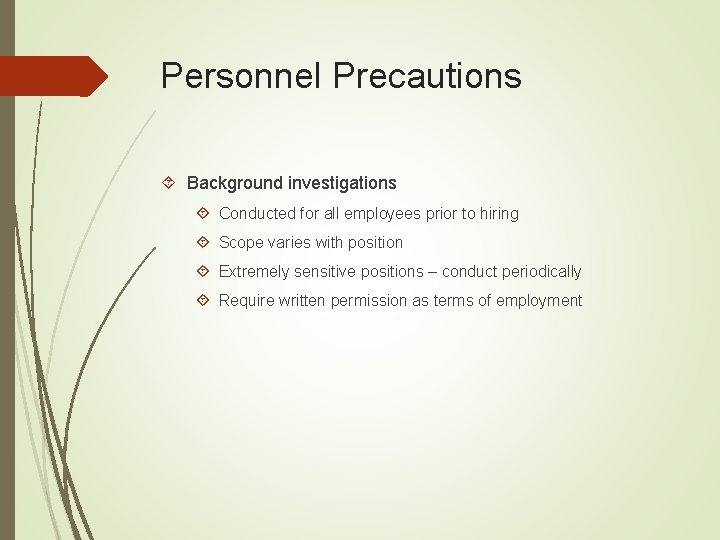 Personnel Precautions

Background investigations

Conducted for all employees prior to hiring

Scope varies with position

Extremely sensitive positions – conduct periodically

Require written permission as terms of employment